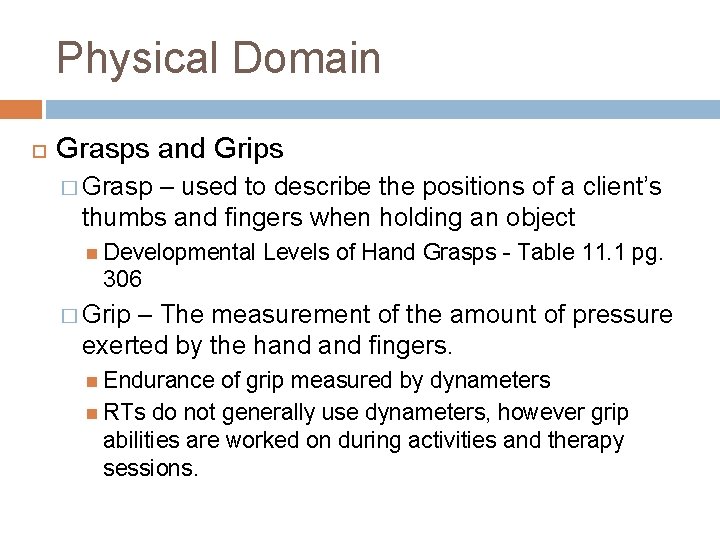 Physical Domain

Grasps and Grips

Grasp – used to describe the positions of a client's thumbs and fingers when holding an object

Developmental Levels of Hand Grasps - Table 11.1 pg. 306

Grip – The measurement of the amount of pressure exerted by the hand and fingers.

Endurance of grip measured by dynameters

RTs do not generally use dynameters, however grip abilities are worked on during activities and therapy sessions.